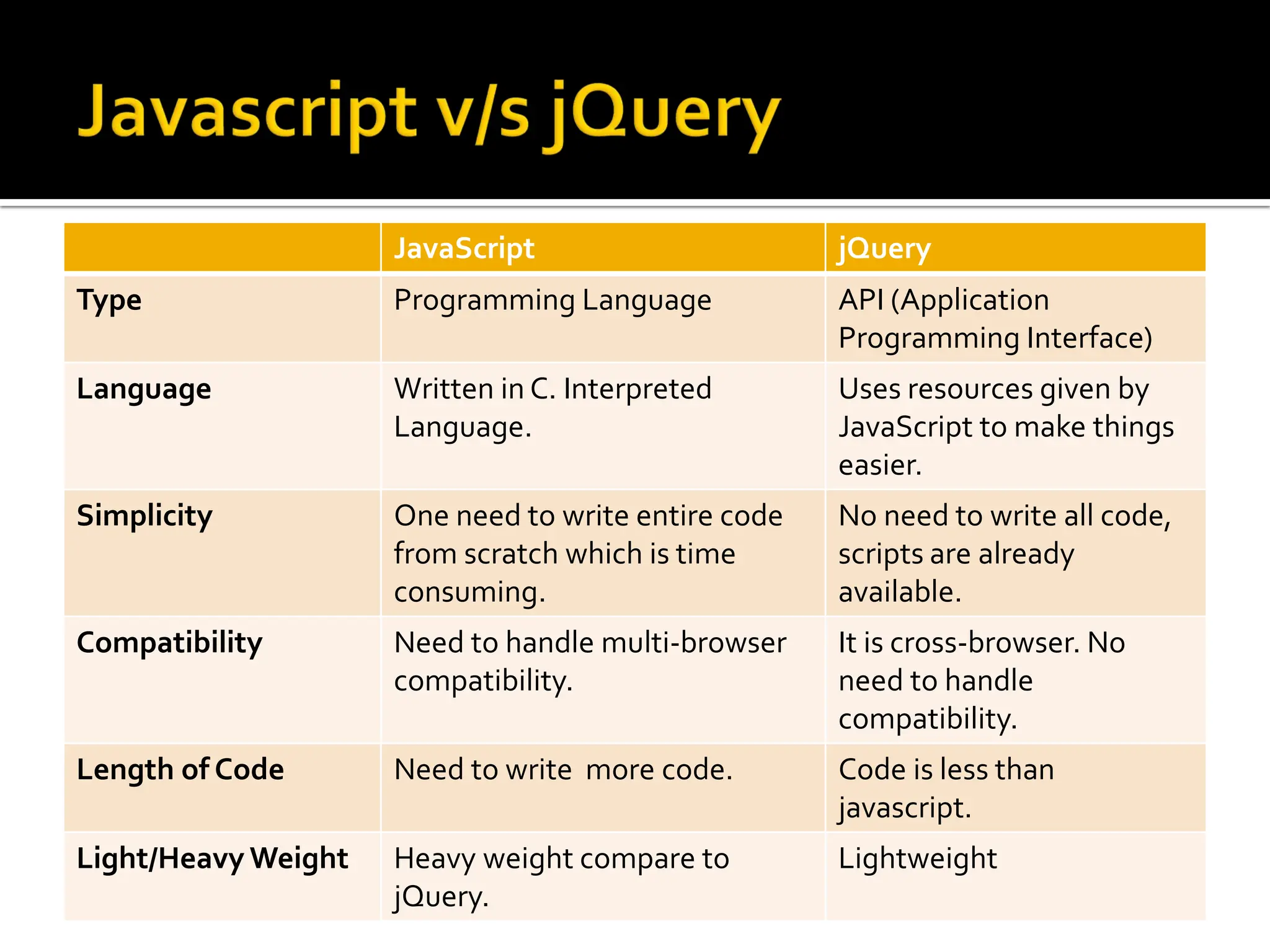 Javascript v/s jQuery

| | JavaScript | jQuery |
|---|---|---|
| Type | Programming Language | API (Application Programming Interface) |
| Language | Written in C. Interpreted Language. | Uses resources given by JavaScript to make things easier. |
| Simplicity | One need to write entire code from scratch which is time consuming. | No need to write all code, scripts are already available. |
| Compatibility | Need to handle multi-browser compatibility. | It is cross-browser. No need to handle compatibility. |
| Length of Code | Need to write  more code. | Code is less than javascript. |
| Light/Heavy Weight | Heavy weight compare to jQuery. | Lightweight |